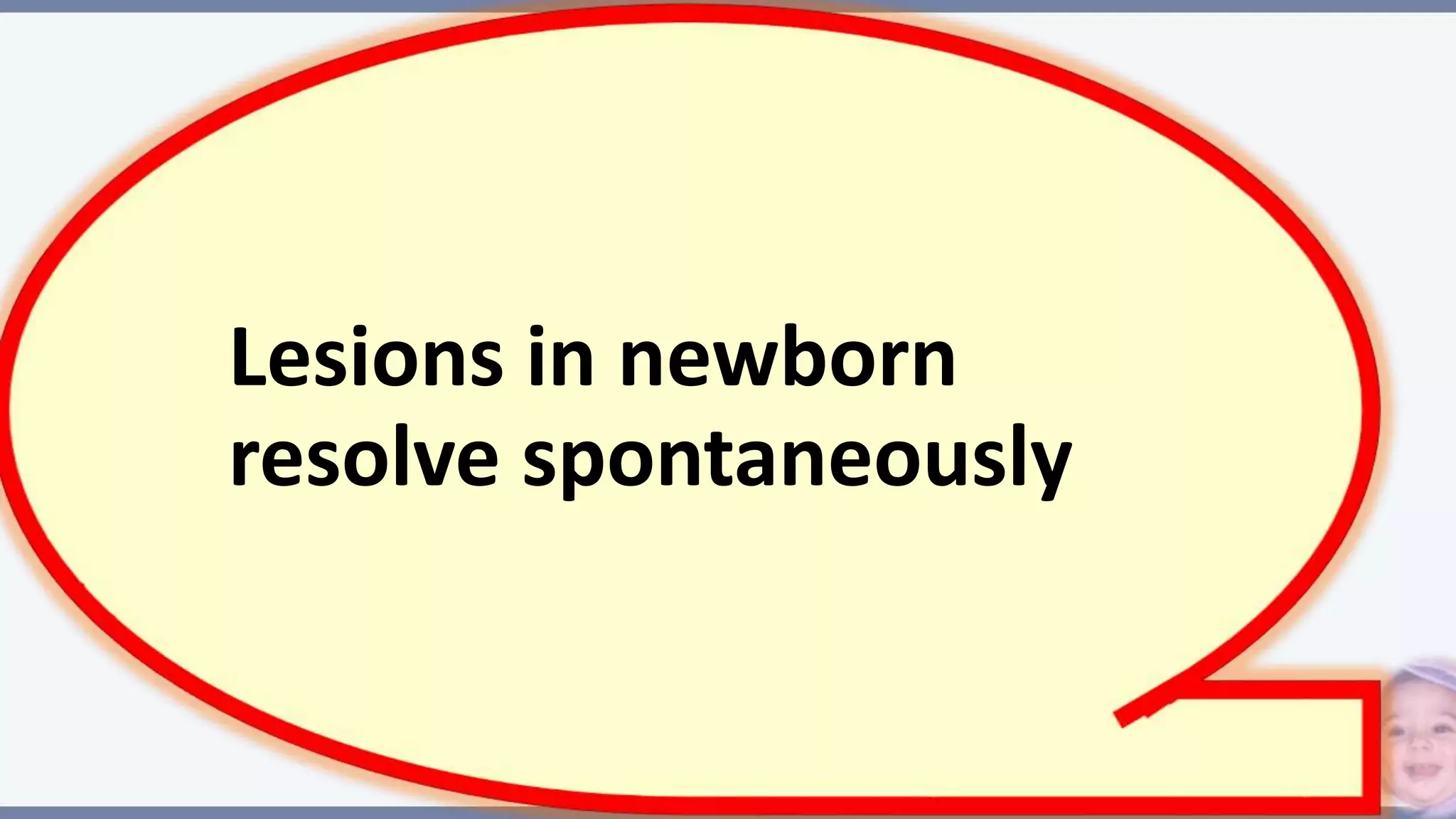 Lesions in newborn resolve spontaneously